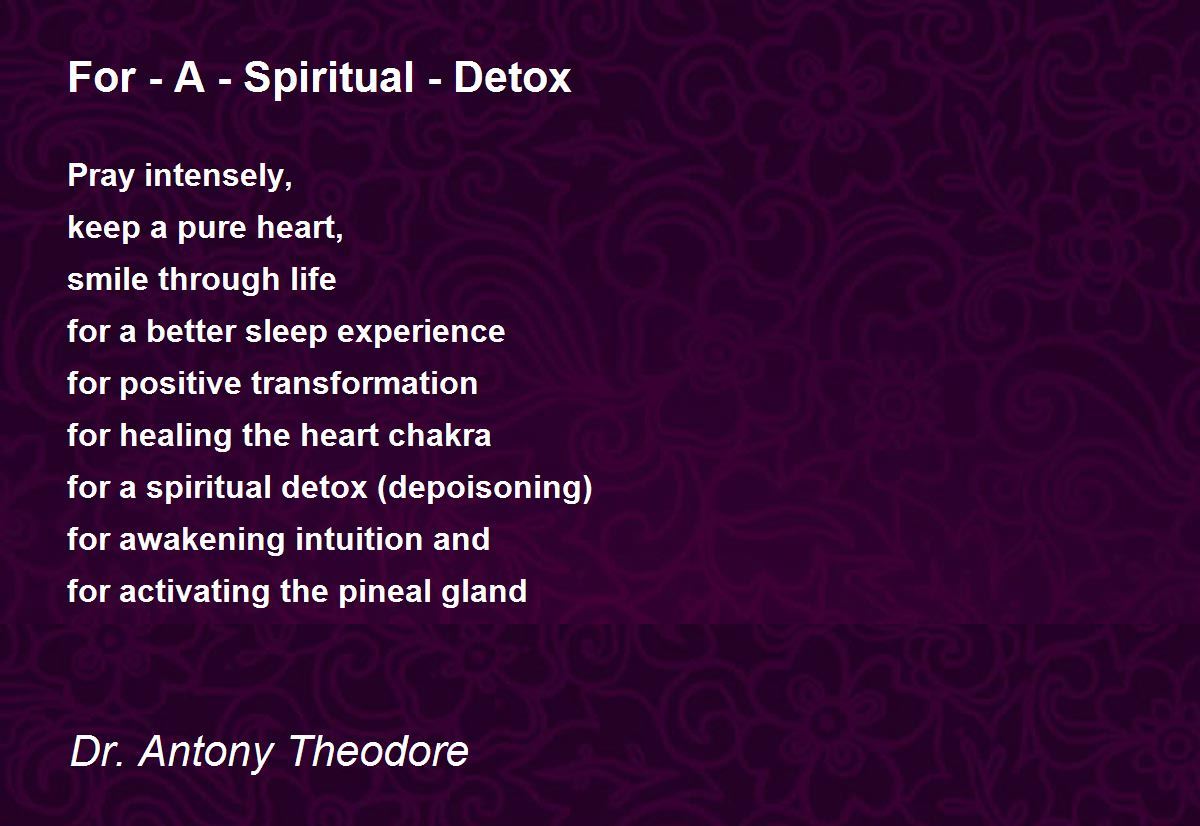 For - A - Spiritual - Detox

Pray intensely,
keep a pure heart,
smile through life
for a better sleep experience
for positive transformation
for healing the heart chakra
for a spiritual detox (depoisoning)
for awakening intuition and
for activating the pineal gland

Dr. Antony Theodore